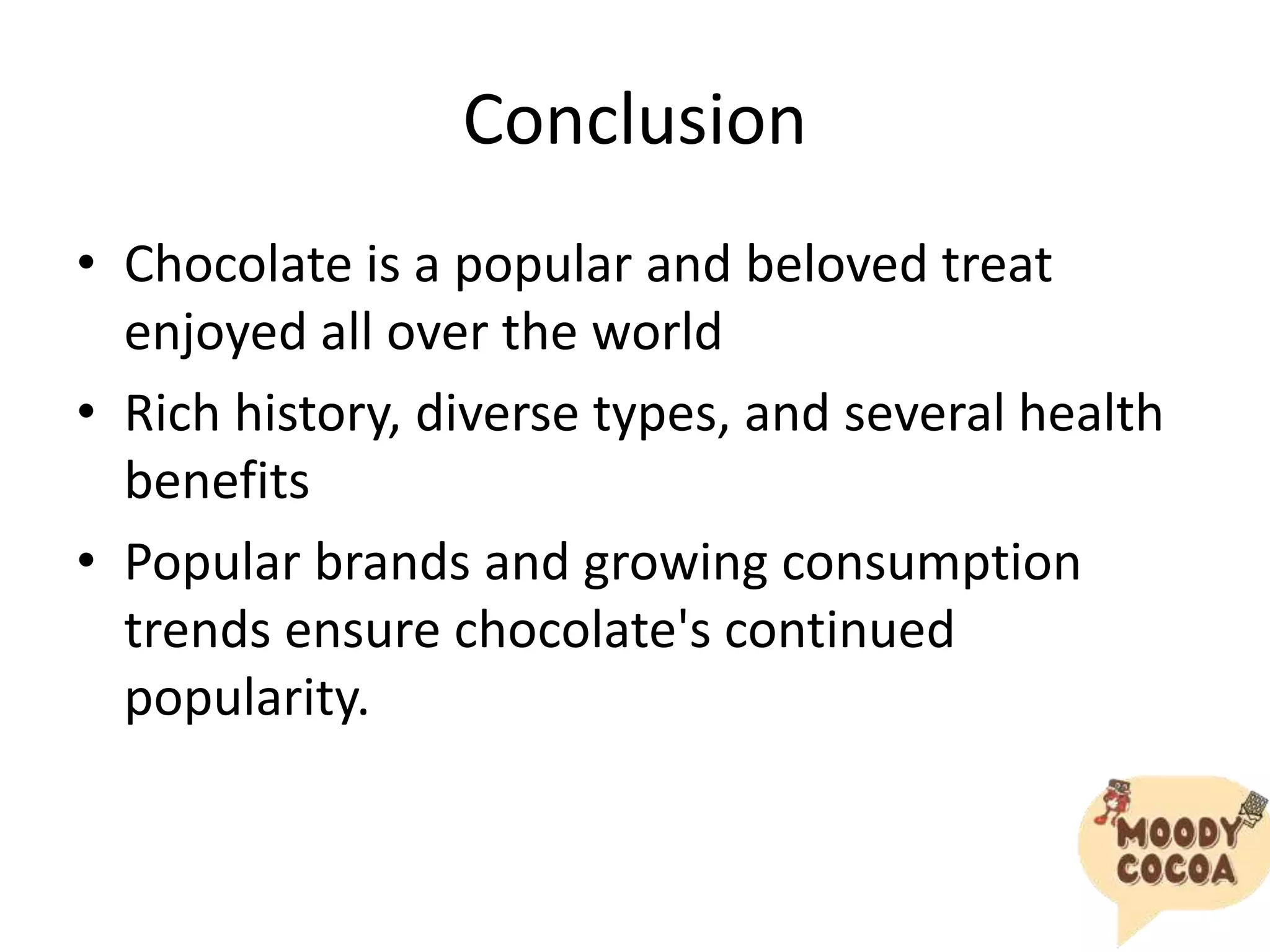 Conclusion

• Chocolate is a popular and beloved treat enjoyed all over the world
• Rich history, diverse types, and several health benefits
• Popular brands and growing consumption trends ensure chocolate's continued popularity.

MOODY COCOA